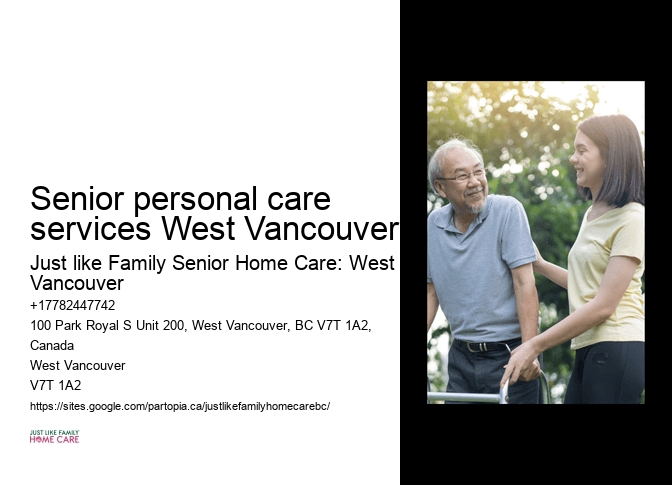 Senior personal care services West Vancouver

Just like Family Senior Home Care: West Vancouver

+17782447742

100 Park Royal S Unit 200, West Vancouver, BC V7T 1A2, Canada

West Vancouver

V7T 1A2

https://sites.google.com/partopia.ca/justlikefamilyhomecarebc/

JUST LIKE FAMILY
HOME CARE